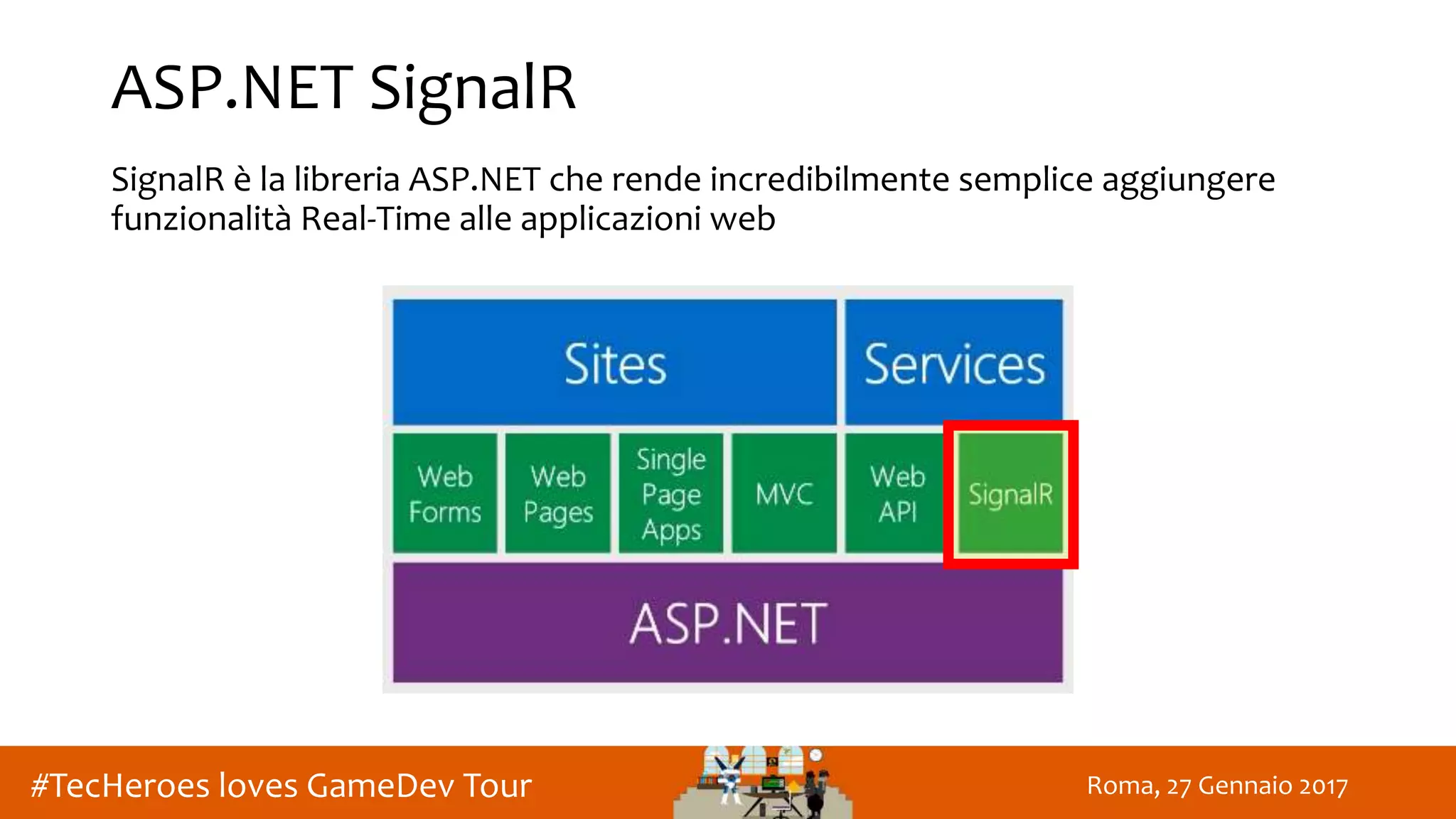 ASP.NET SignalR

SignalR è la libreria ASP.NET che rende incredibilmente semplice aggiungere funzionalità Real-Time alle applicazioni web

Sites

Services

Web Forms

Web Pages

Single Page Apps

MVC

Web API

SignalR

ASP.NET

#TecHeroes loves GameDev Tour

Roma, 27 Gennaio 2017